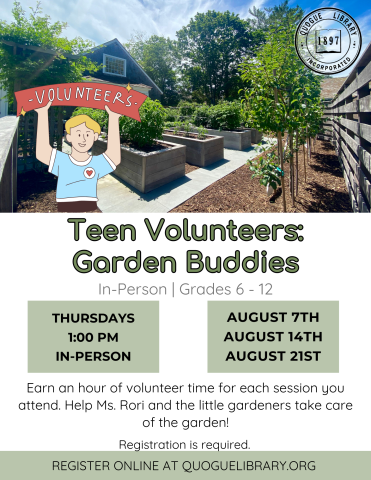 QUOGUE LIBRARY
1897
INCORPORATED

-VOLUNTEERS-

Teen Volunteers: Garden Buddies

In-Person | Grades 6 - 12

THURSDAYS
1:00 PM
IN-PERSON

AUGUST 7TH
AUGUST 14TH
AUGUST 21ST

Earn an hour of volunteer time for each session you attend. Help Ms. Rori and the little gardeners take care of the garden!

Registration is required.

REGISTER ONLINE AT QUOGUELIBRARY.ORG